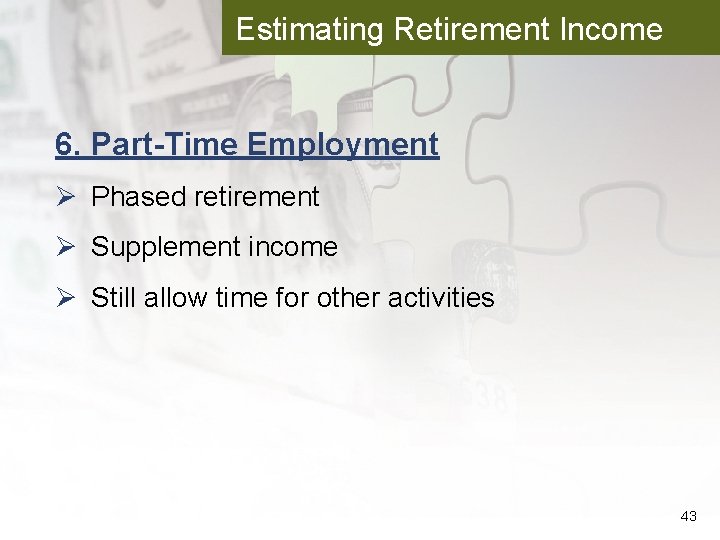 Estimating Retirement Income

6. Part-Time Employment

➢ Phased retirement

➢ Supplement income

➢ Still allow time for other activities

43